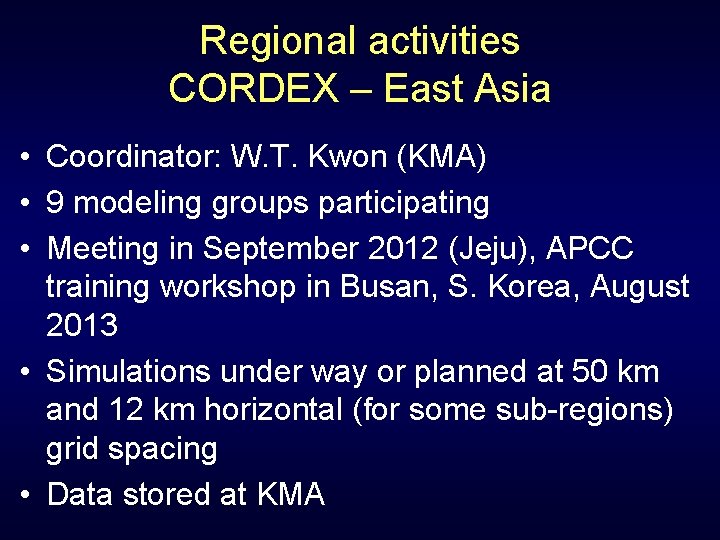 Regional activities
CORDEX – East Asia

• Coordinator: W.T. Kwon (KMA)
• 9 modeling groups participating
• Meeting in September 2012 (Jeju), APCC training workshop in Busan, S. Korea, August 2013
• Simulations under way or planned at 50 km and 12 km horizontal (for some sub-regions) grid spacing
• Data stored at KMA